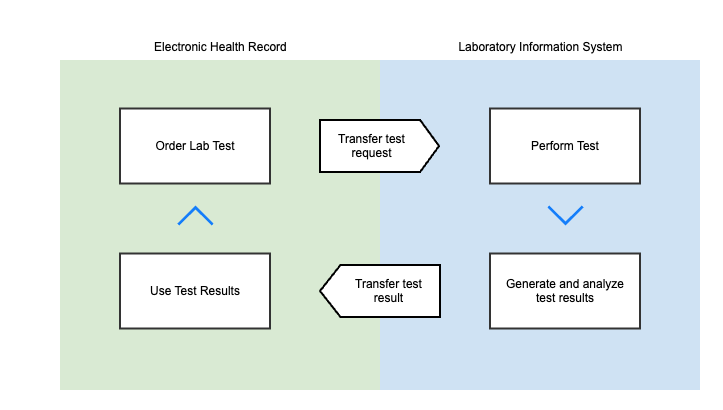 Electronic Health Record

Laboratory Information System

Order Lab Test

Transfer test request

Perform Test

Use Test Results

Transfer test result

Generate and analyze test results